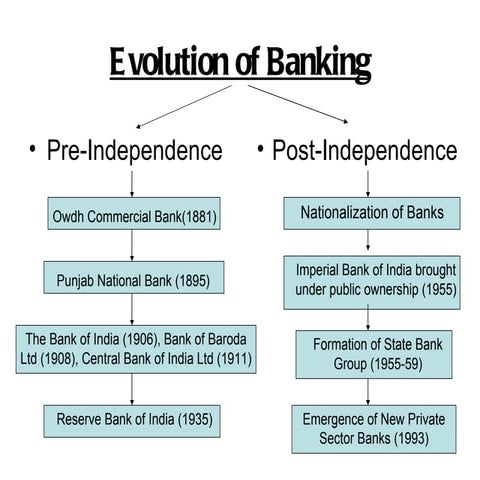 Evolution of Banking

• Pre-Independence

Owdh Commercial Bank(1881)

Punjab National Bank (1895)

The Bank of India (1906), Bank of Baroda Ltd (1908), Central Bank of India Ltd (1911)

Reserve Bank of India (1935)

• Post-Independence

Nationalization of Banks

Imperial Bank of India brought under public ownership (1955)

Formation of State Bank Group (1955-59)

Emergence of New Private Sector Banks (1993)